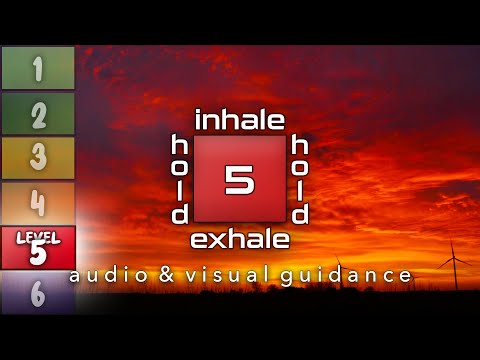 1
2
3
4
LEVEL
5
6

inhale
hold
5
hold
exhale

audio & visual guidance